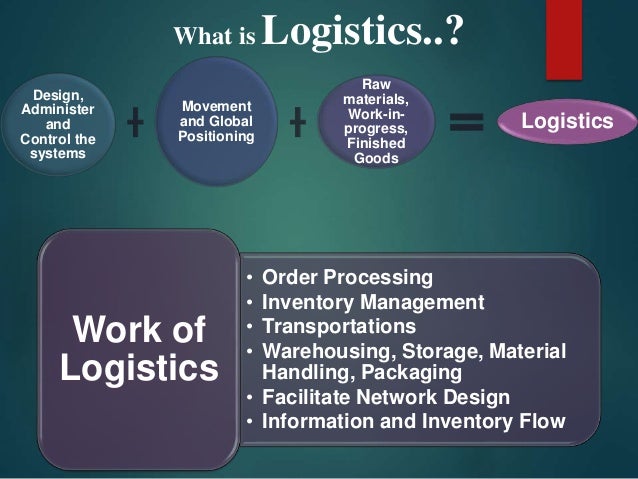 What is Logistics..?

Design, Administer and Control the systems

+

Movement and Global Positioning

+

Raw materials, Work-in-progress, Finished Goods

=

Logistics

Work of Logistics

• Order Processing
• Inventory Management
• Transportations
• Warehousing, Storage, Material Handling, Packaging
• Facilitate Network Design
• Information and Inventory Flow